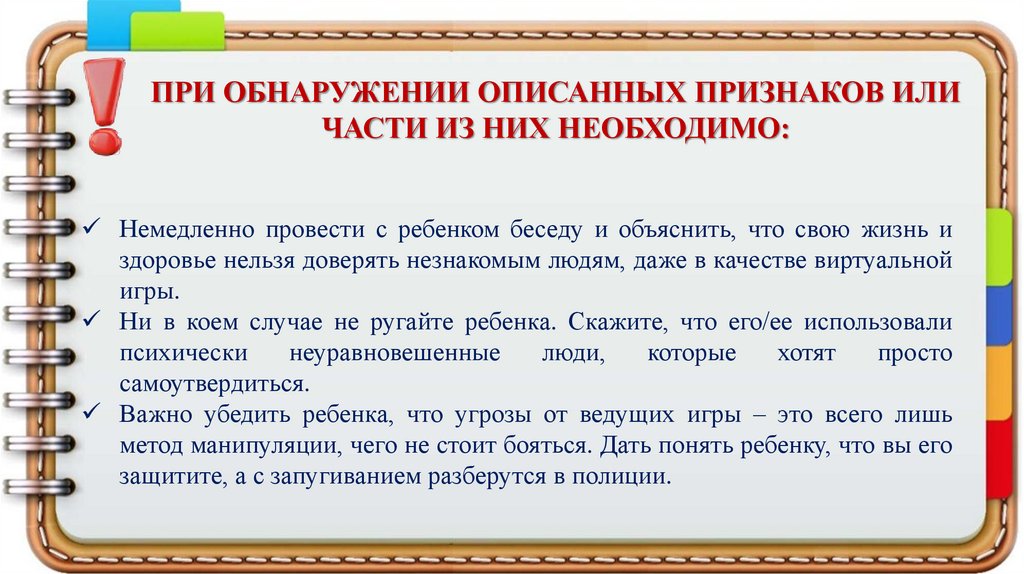 ПРИ ОБНАРУЖЕНИИ ОПИСАННЫХ ПРИЗНАКОВ ИЛИ ЧАСТИ ИЗ НИХ НЕОБХОДИМО:

✓ Немедленно провести с ребенком беседу и объяснить, что свою жизнь и здоровье нельзя доверять незнакомым людям, даже в качестве виртуальной игры.
✓ Ни в коем случае не ругайте ребенка. Скажите, что его/ее использовали психически неуравновешенные люди, которые хотят просто самоутвердиться.
✓ Важно убедить ребенка, что угрозы от ведущих игры – это всего лишь метод манипуляции, чего не стоит бояться. Дать понять ребенку, что вы его защитите, а с запугиванием разберутся в полиции.